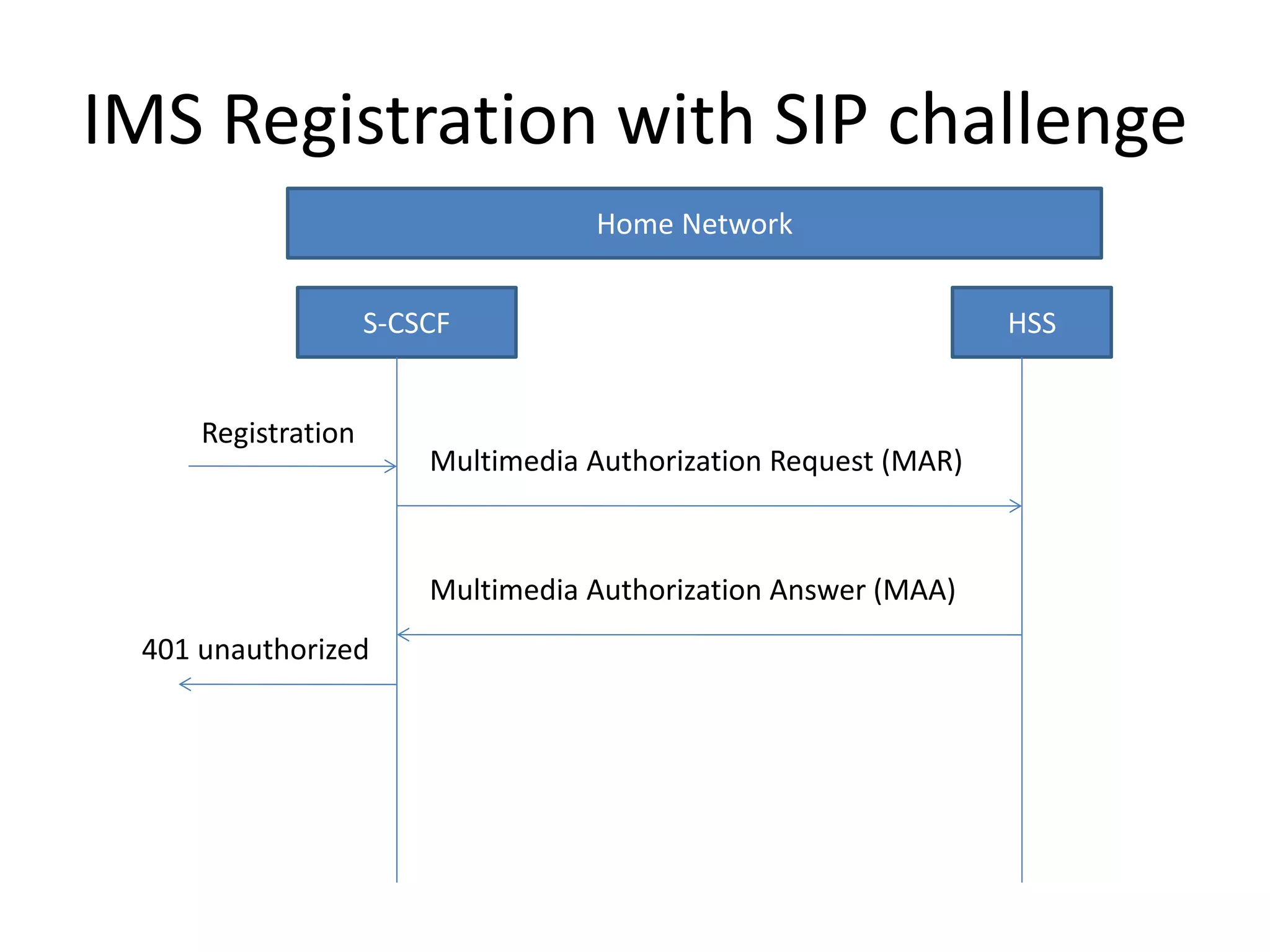 IMS Registration with SIP challenge

Home Network

S-CSCF

HSS

Registration

Multimedia Authorization Request (MAR)

Multimedia Authorization Answer (MAA)

401 unauthorized